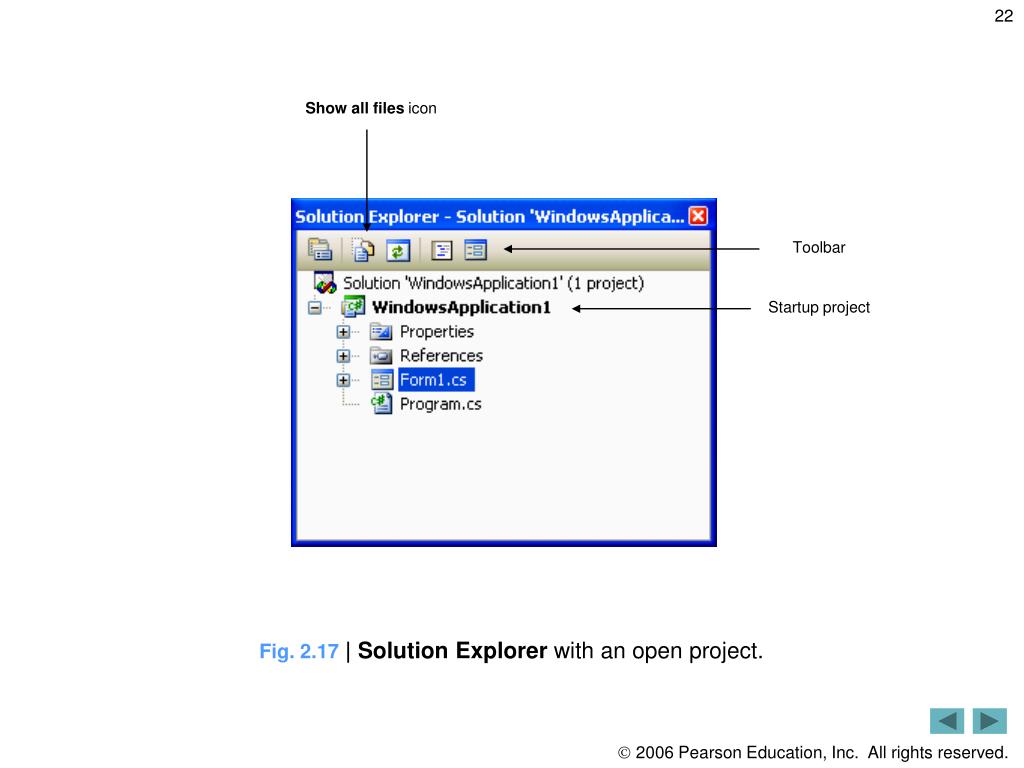 22

Show all files icon

Solution Explorer - Solution 'WindowsApplica...

Toolbar

Solution 'WindowsApplication1' (1 project)

WindowsApplication1

Startup project

Properties

References

Form1.cs

Program.cs

Fig. 2.17 | Solution Explorer with an open project.

© 2006 Pearson Education, Inc. All rights reserved.